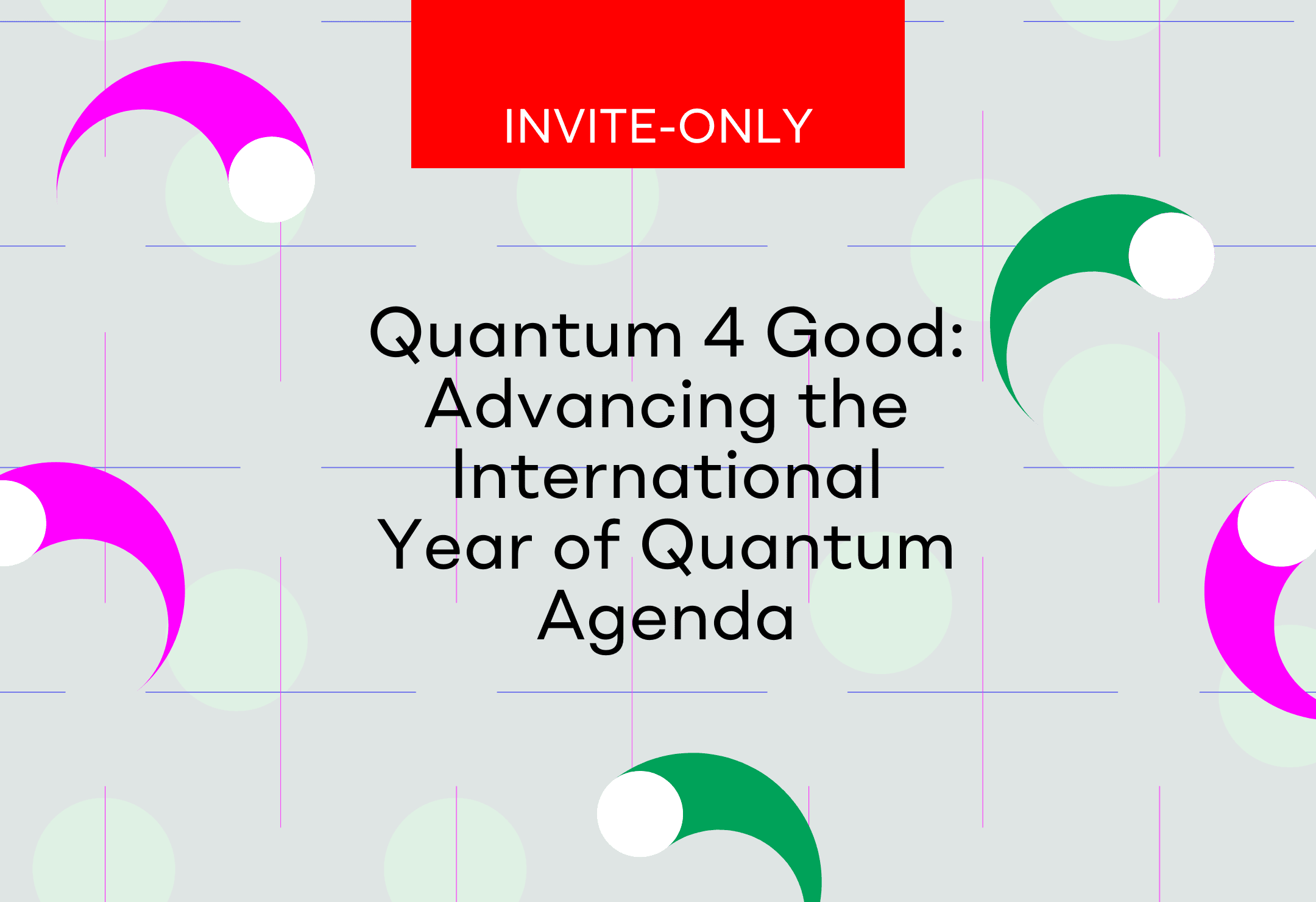 INVITE-ONLY

Quantum 4 Good: Advancing the International Year of Quantum Agenda